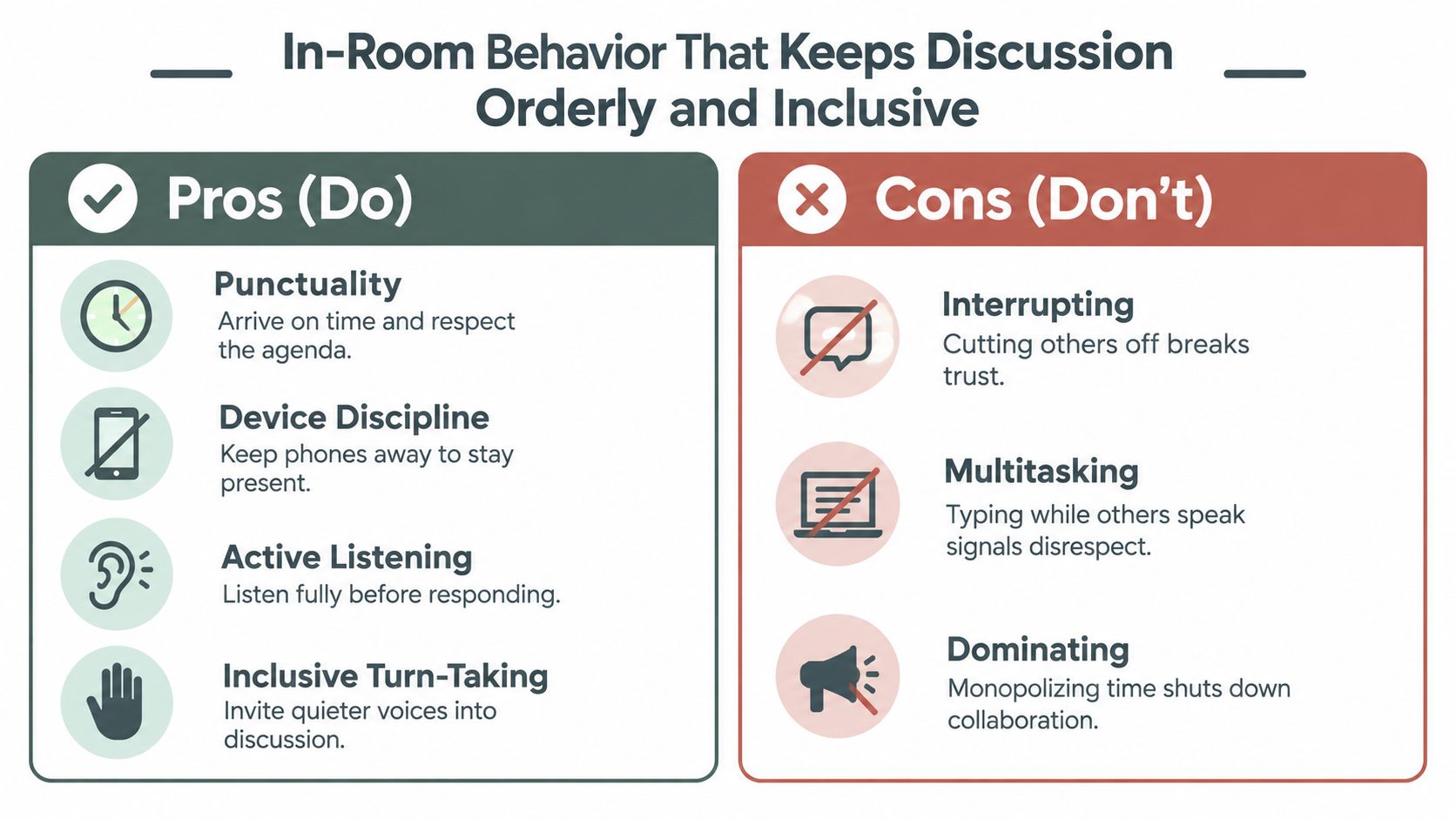 In-Room Behavior That Keeps Discussion Orderly and Inclusive

Pros (Do)

Punctuality
Arrive on time and respect the agenda.

Device Discipline
Keep phones away to stay present.

Active Listening
Listen fully before responding.

Inclusive Turn-Taking
Invite quieter voices into discussion.

Cons (Don't)

Interrupting
Cutting others off breaks trust.

Multitasking
Typing while others speak signals disrespect.

Dominating
Monopolizing time shuts down collaboration.